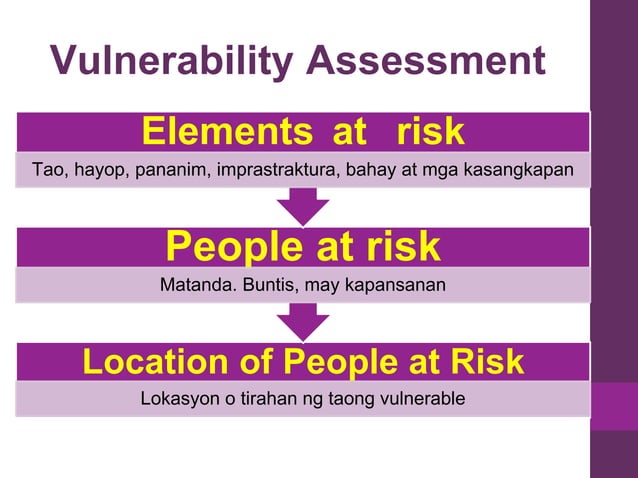 Vulnerability Assessment

Elements at risk

Tao, hayop, pananim, imprastraktura, bahay at mga kasangkapan

People at risk

Matanda. Buntis, may kapansanan

Location of People at Risk

Lokasyon o tirahan ng taong vulnerable